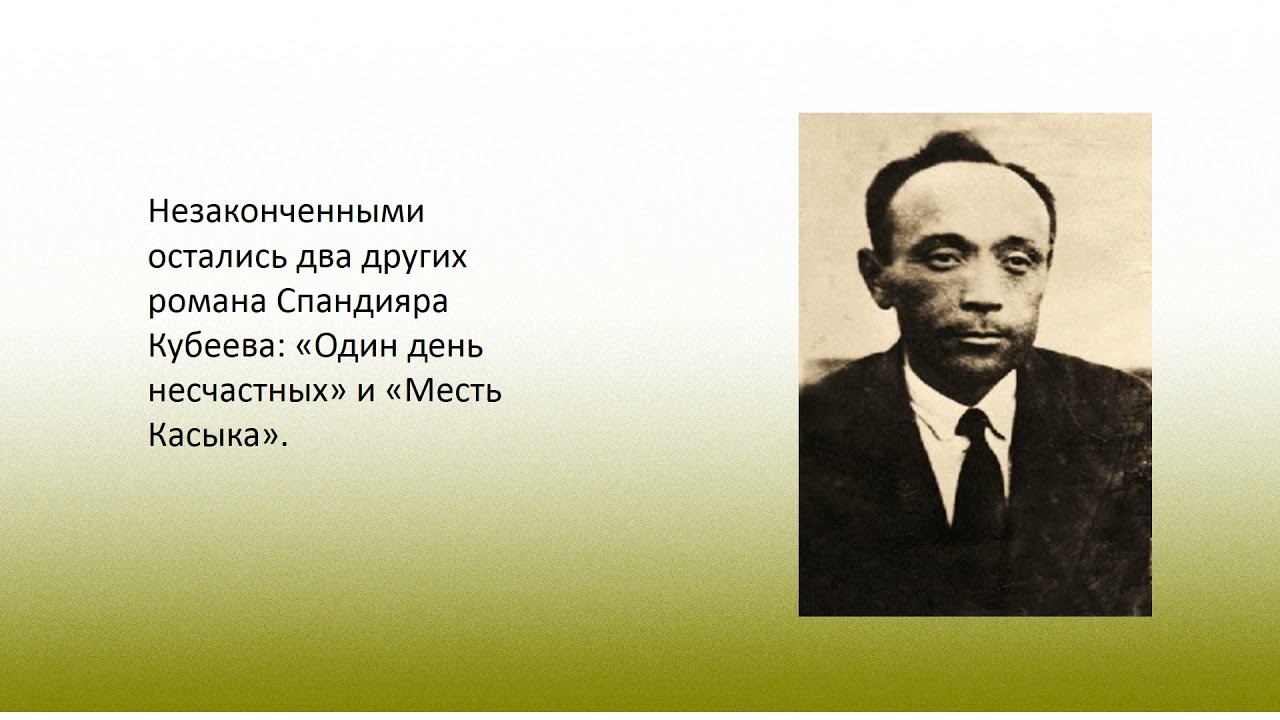 Незаконченными остались два других романа Спандияра Кубеева: «Один день несчастных» и «Месть Касыка».